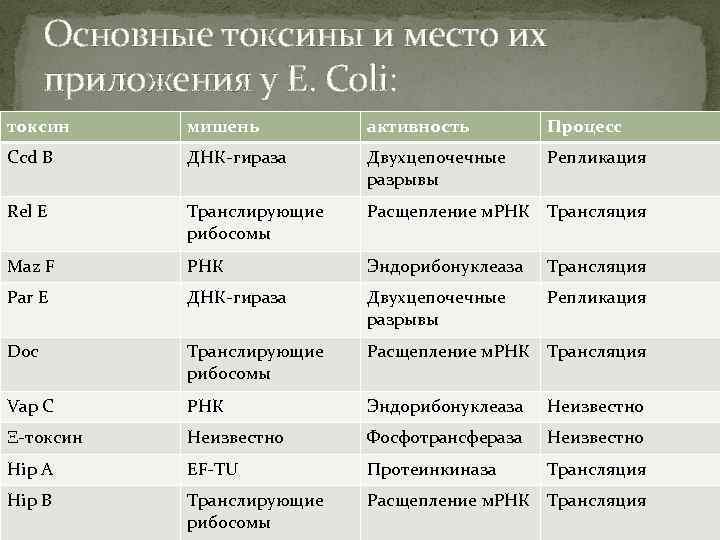 Основные токсины и место их приложения у E. Coli:

| токсин | мишень | активность | Процесс |
|---|---|---|---|
| Ccd B | ДНК-гираза | Двухцепочечные разрывы | Репликация |
| Rel E | Транслирующие рибосомы | Расщепление мРНК | Трансляция |
| Maz F | РНК | Эндорибонуклеаза | Трансляция |
| Par E | ДНК-гираза | Двухцепочечные разрывы | Репликация |
| Doc | Транслирующие рибосомы | Расщепление мРНК | Трансляция |
| Vap C | РНК | Эндорибонуклеаза | Неизвестно |
| Ξ-токсин | Неизвестно | Фосфотрансфераза | Неизвестно |
| Hip A | EF-TU | Протеинкиназа | Трансляция |
| Hip B | Транслирующие рибосомы | Расщепление мРНК | Трансляция |